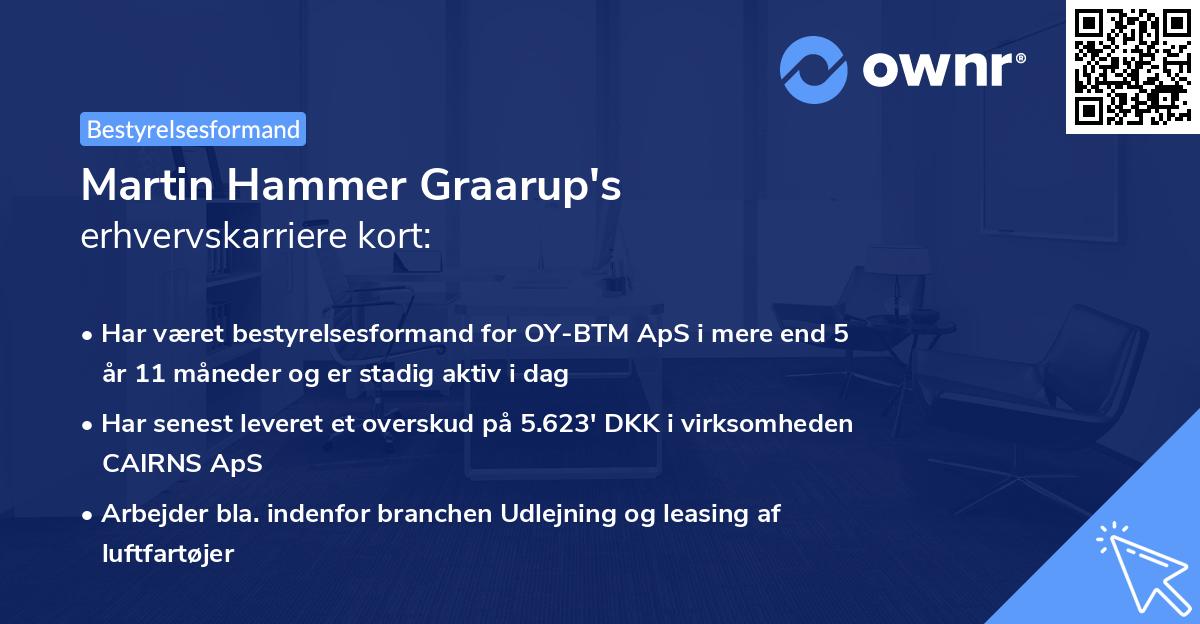 ownr®

Bestyrelsesformand

Martin Hammer Graarup's
erhvervskarriere kort:

• Har været bestyrelsesformand for OY-BTM ApS i mere end 5 år 11 måneder og er stadig aktiv i dag

• Har senest leveret et overskud på 5.623' DKK i virksomheden CAIRNS ApS

• Arbejder bla. indenfor branchen Udlejning og leasing af luftfartøjer